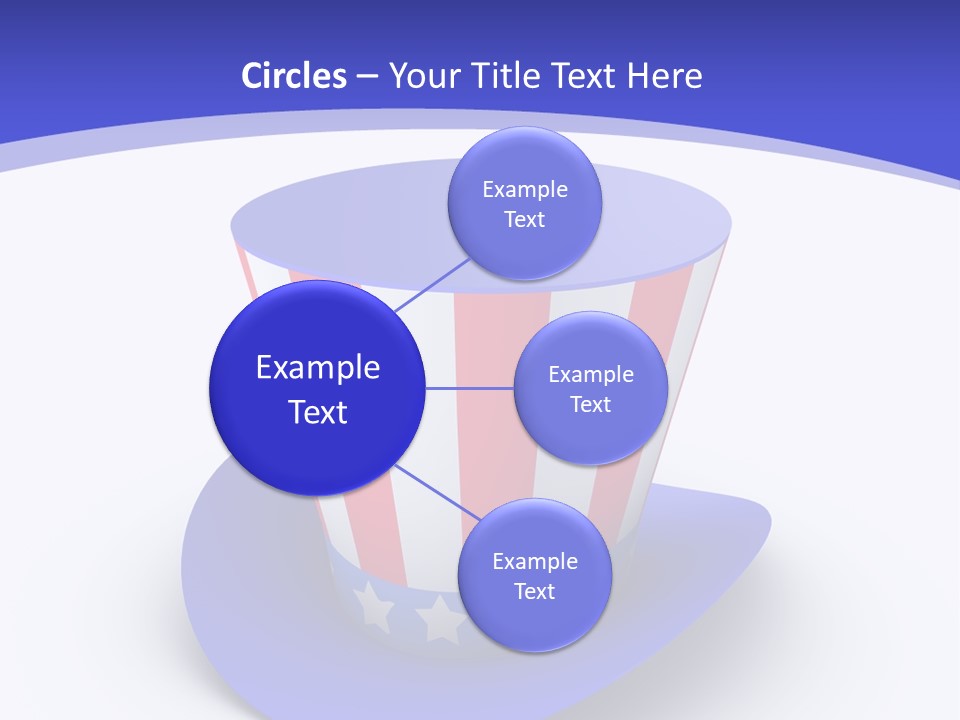 Circles – Your Title Text Here

Example Text

Example Text

Example Text

Example Text